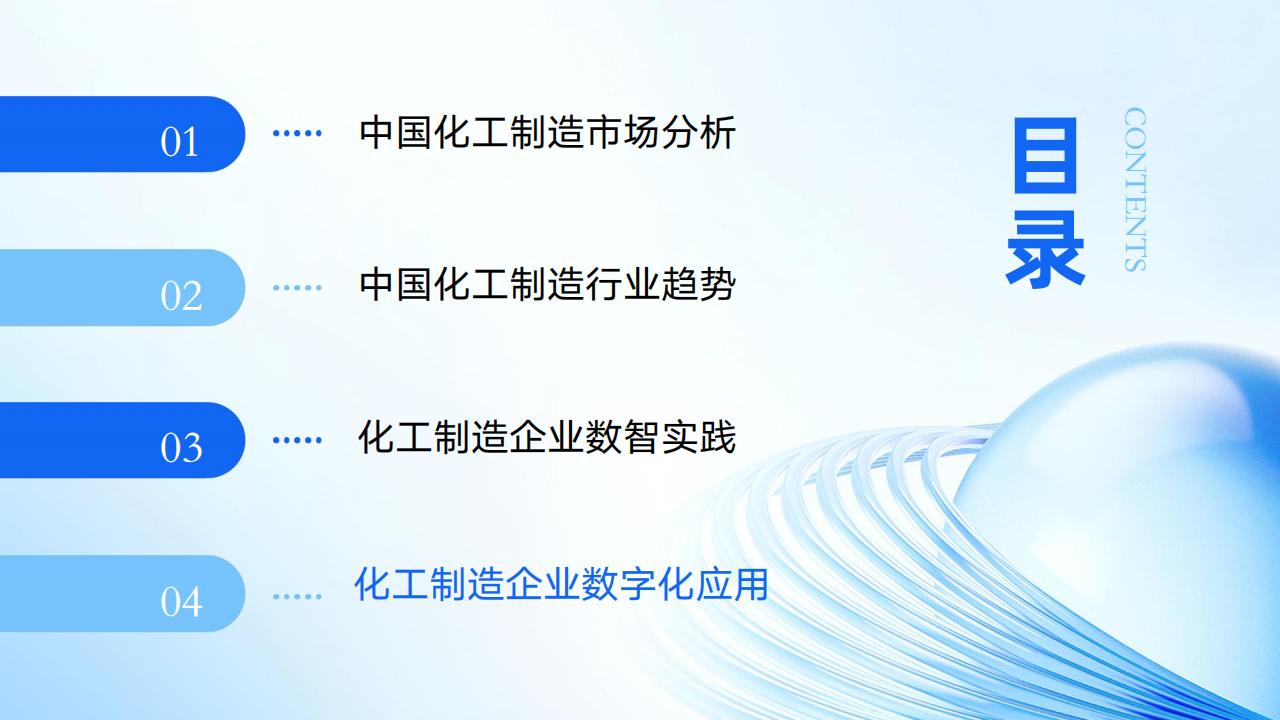 01 中国化工制造市场分析

02 中国化工制造行业趋势

03 化工制造企业数智实践

04 化工制造企业数字化应用

目录

CONTENTS